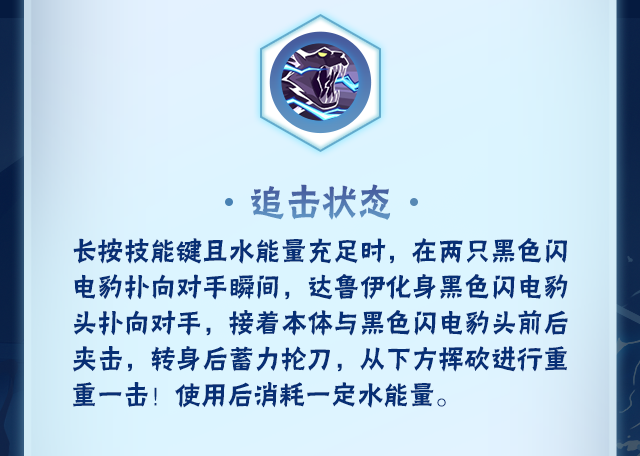 · 追击状态 ·

长按技能键且水能量充足时，在两只黑色闪电豹扑向对手瞬间，达鲁伊化身黑色闪电豹头扑向对手，接着本体与黑色闪电豹头前后夹击，转身后蓄力抡刀，从下方挥砍进行重重一击！使用后消耗一定水能量。